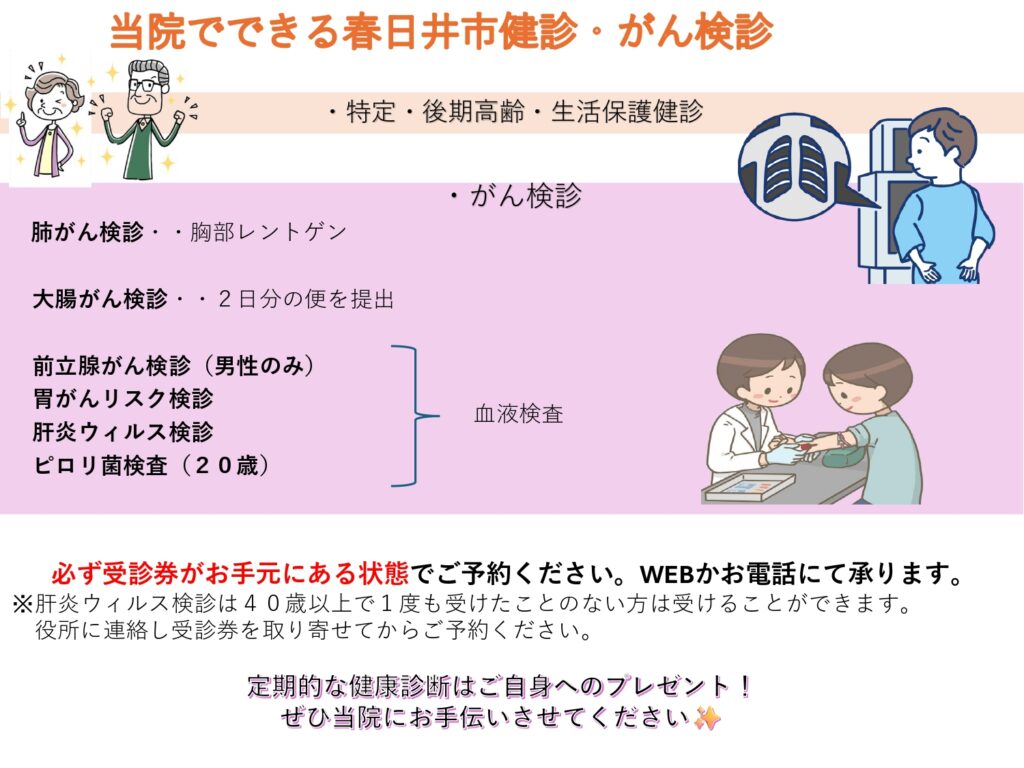 当院でできる春日井市健診・がん検診

・特定・後期高齢・生活保護健診

・がん検診

肺がん検診・・胸部レントゲン

大腸がん検診・・２日分の便を提出

前立腺がん検診（男性のみ）
胃がんリスク検診
肝炎ウィルス検診
ピロリ菌検査（２０歳）

血液検査

必ず受診券がお手元にある状態でご予約ください。WEBかお電話にて承ります。
※肝炎ウィルス検診は４０歳以上で１度も受けたことのない方は受けることができます。
役所に連絡し受診券を取り寄せてからご予約ください。

定期的な健康診断はご自身へのプレゼント！
ぜひ当院にお手伝いさせてください✨